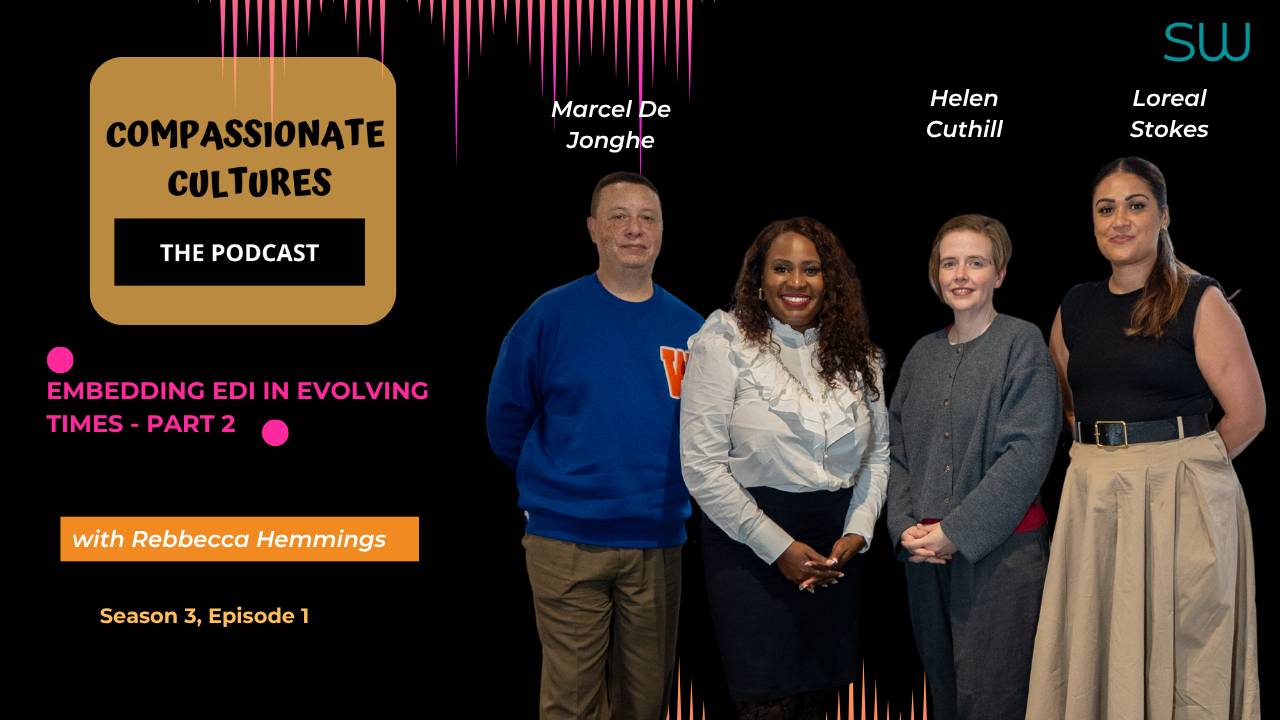 SW

COMPASSIONATE CULTURES

THE PODCAST

Marcel De Jonghe

Helen Cuthill

Loreal Stokes

EMBEDDING EDI IN EVOLVING TIMES - PART 2

with Rebbecca Hemmings

Season 3, Episode 1